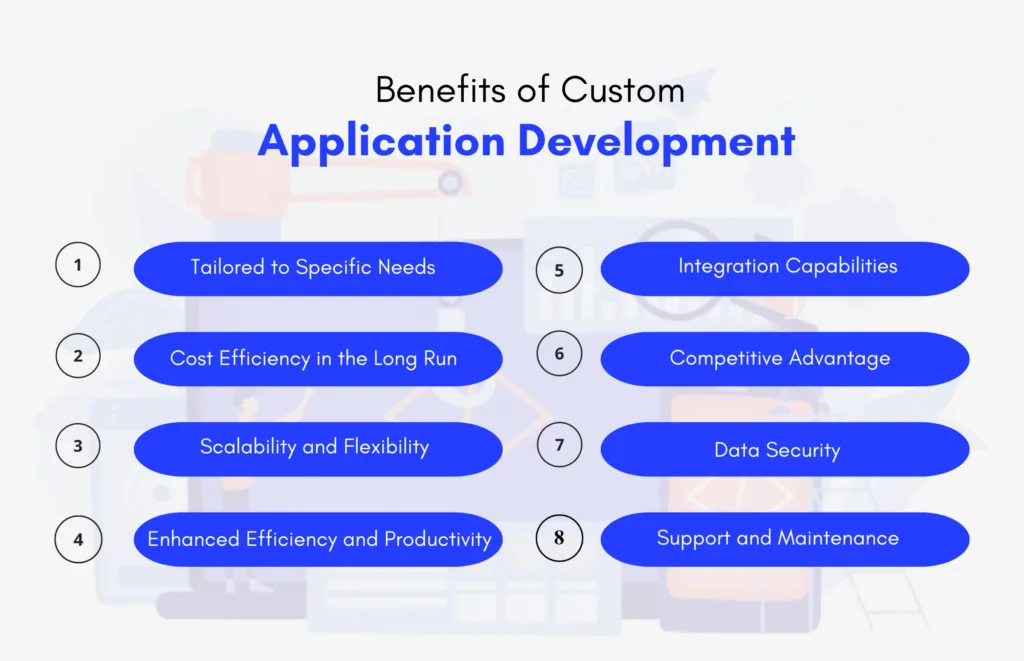 Benefits of Custom

Application Development

1 Tailored to Specific Needs

2 Cost Efficiency in the Long Run

3 Scalability and Flexibility

4 Enhanced Efficiency and Productivity

5 Integration Capabilities

6 Competitive Advantage

7 Data Security

8 Support and Maintenance